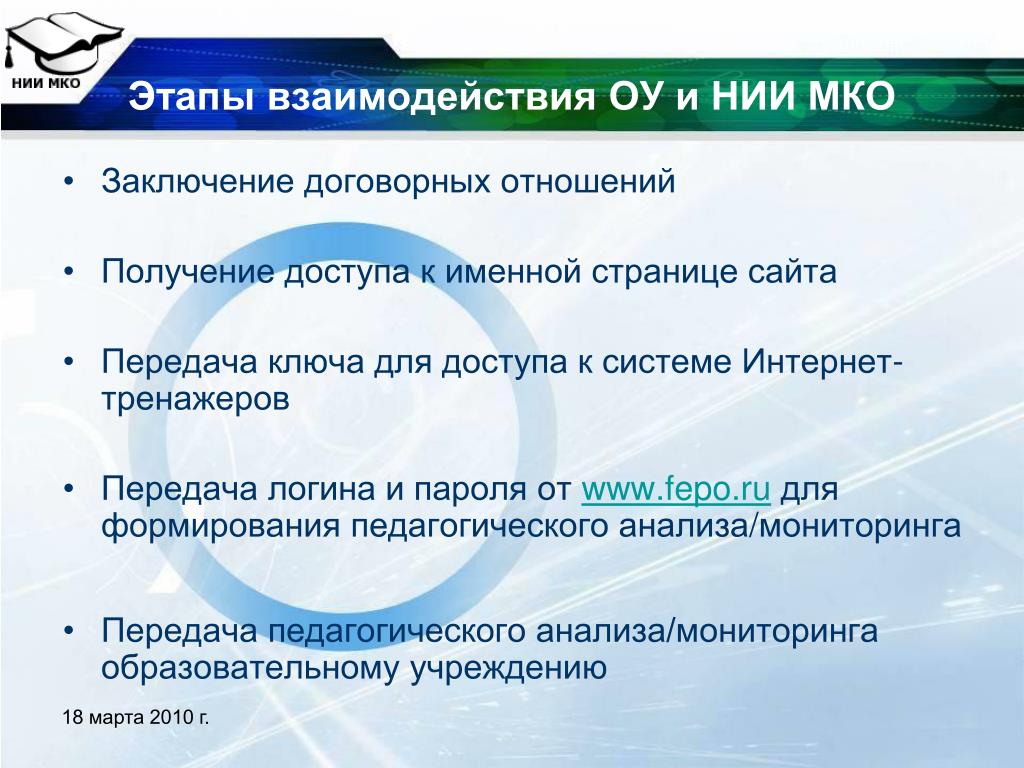 НИИ МКО

Этапы взаимодействия ОУ и НИИ МКО

• Заключение договорных отношений

• Получение доступа к именной странице сайта

• Передача ключа для доступа к системе Интернет-тренажеров

• Передача логина и пароля от www.fepo.ru для формирования педагогического анализа/мониторинга

• Передача педагогического анализа/мониторинга образовательному учреждению

18 марта 2010 г.